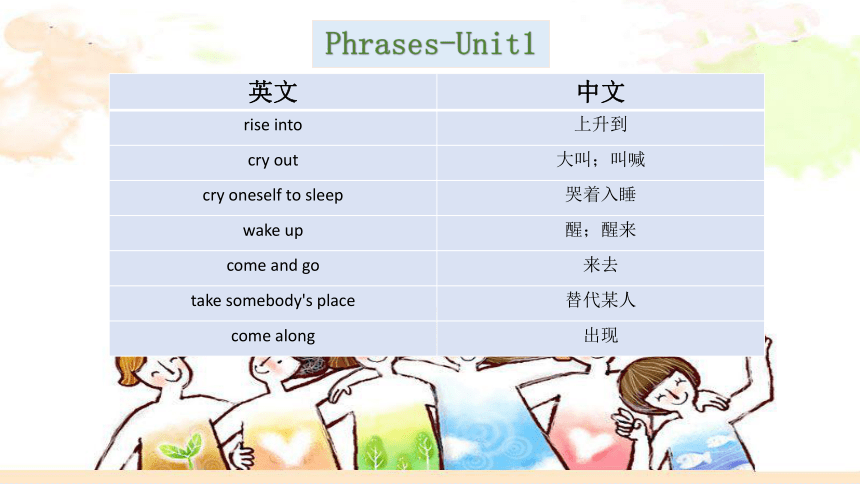 Phrases-Unit1

| 英文 | 中文 |
|---|---|
| rise into | 上升到 |
| cry out | 大叫；叫喊 |
| cry oneself to sleep | 哭着入睡 |
| wake up | 醒；醒来 |
| come and go | 来去 |
| take somebody's place | 替代某人 |
| come along | 出现 |